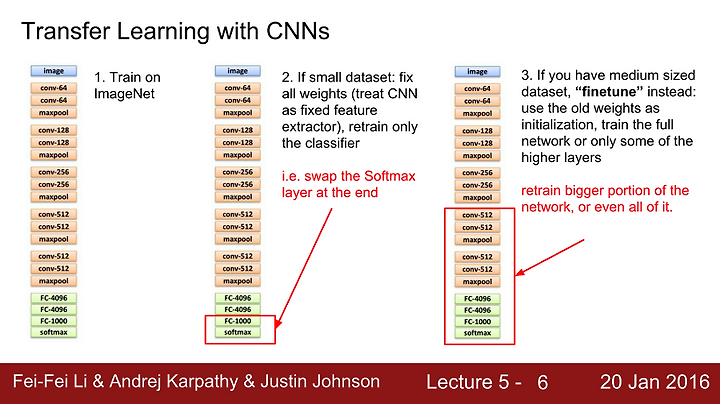 Transfer Learning with CNNs

image
conv-64
conv-64
maxpool
conv-128
conv-128
maxpool
conv-256
conv-256
maxpool
conv-512
conv-512
maxpool
conv-512
conv-512
maxpool
FC-4096
FC-4096
FC-1000
softmax

1. Train on ImageNet

image
conv-64
conv-64
maxpool
conv-128
conv-128
maxpool
conv-256
conv-256
maxpool
conv-512
conv-512
maxpool
conv-512
conv-512
maxpool
FC-4096
FC-4096
FC-1000
softmax

2. If small dataset: fix all weights (treat CNN as fixed feature extractor), retrain only the classifier

i.e. swap the Softmax layer at the end

image
conv-64
conv-64
maxpool
conv-128
conv-128
maxpool
conv-256
conv-256
maxpool
conv-512
conv-512
maxpool
conv-512
conv-512
maxpool
FC-4096
FC-4096
FC-1000
softmax

3. If you have medium sized dataset, **"finetune"** instead: use the old weights as initialization, train the full network or only some of the higher layers

retrain bigger portion of the network, or even all of it.

Fei-Fei Li & Andrej Karpathy & Justin Johnson Lecture 5 - 6 20 Jan 2016